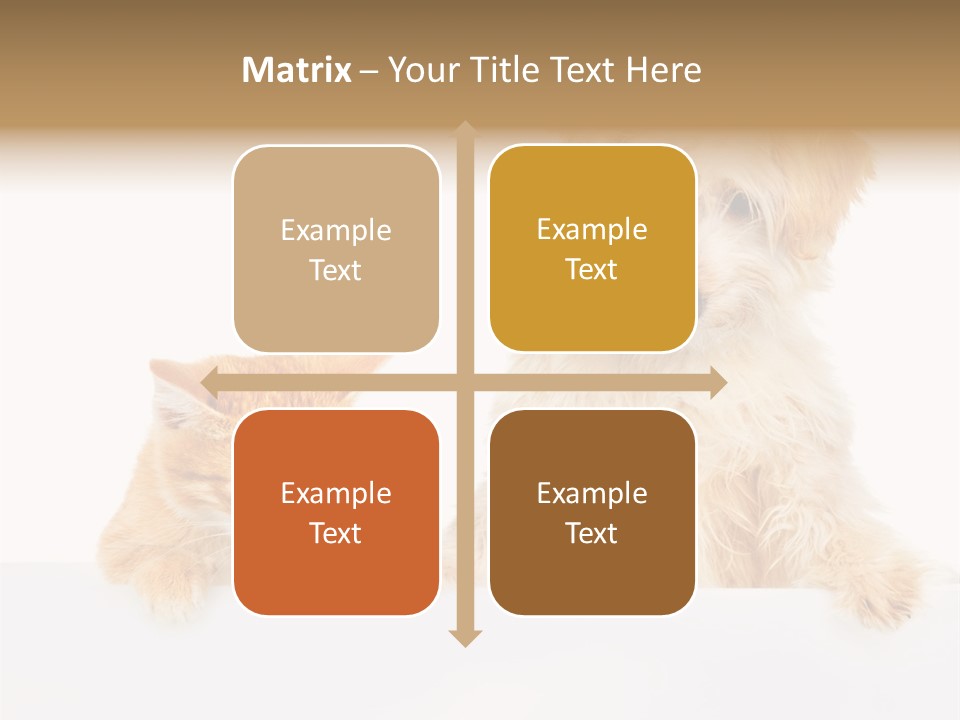 Matrix – Your Title Text Here

Example Text

Example Text

Example Text

Example Text